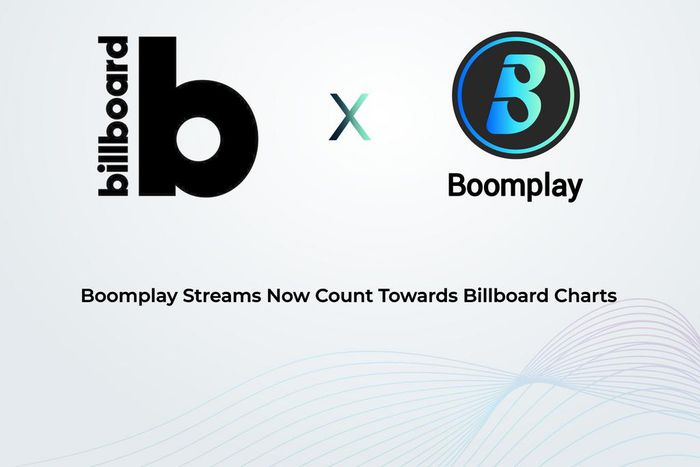 billboard b

X

B
Boomplay

Boomplay Streams Now Count Towards Billboard Charts